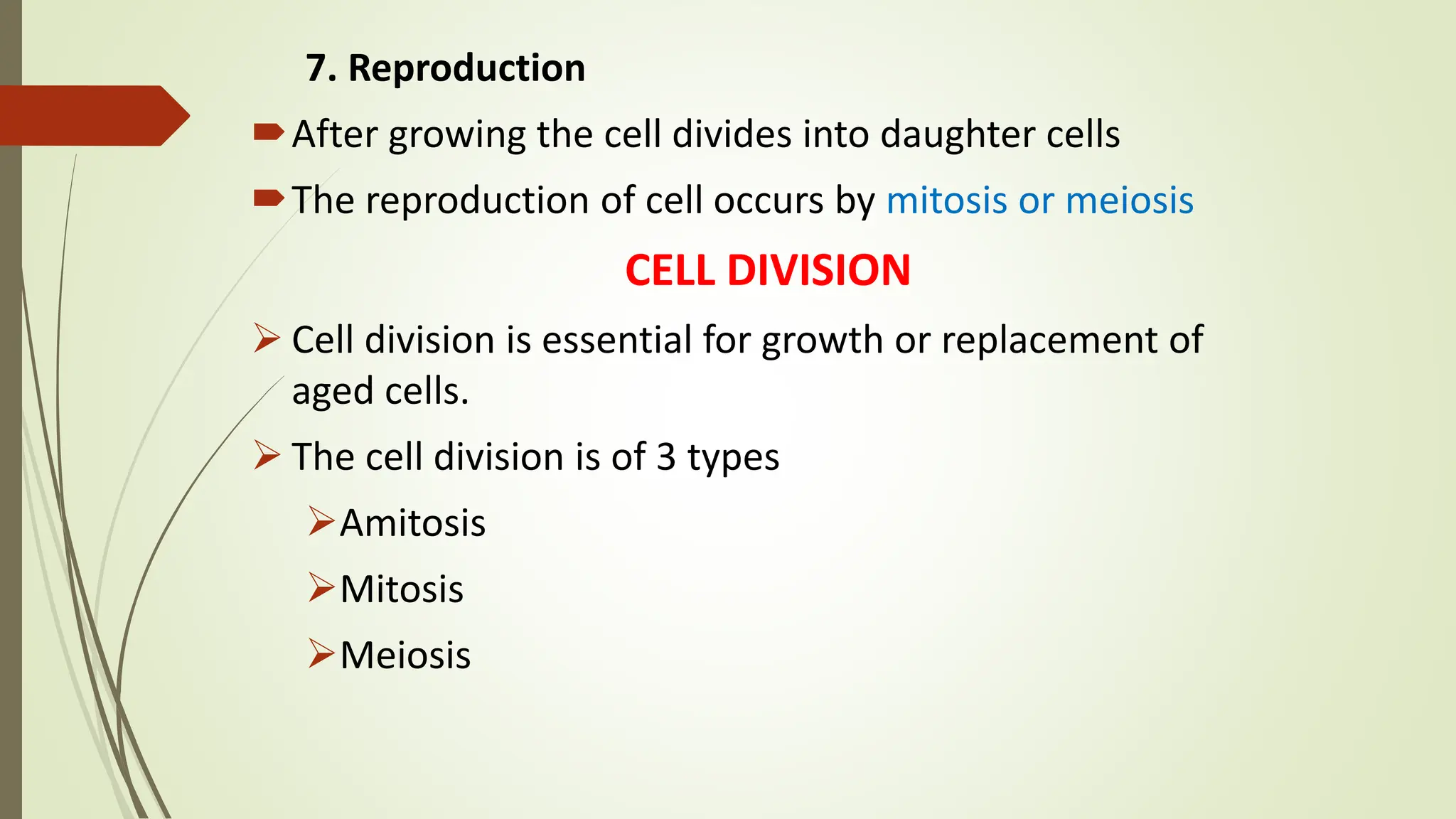 7. Reproduction

After growing the cell divides into daughter cells

The reproduction of cell occurs by mitosis or meiosis

CELL DIVISION

Cell division is essential for growth or replacement of aged cells.

The cell division is of 3 types

Amitosis

Mitosis

Meiosis